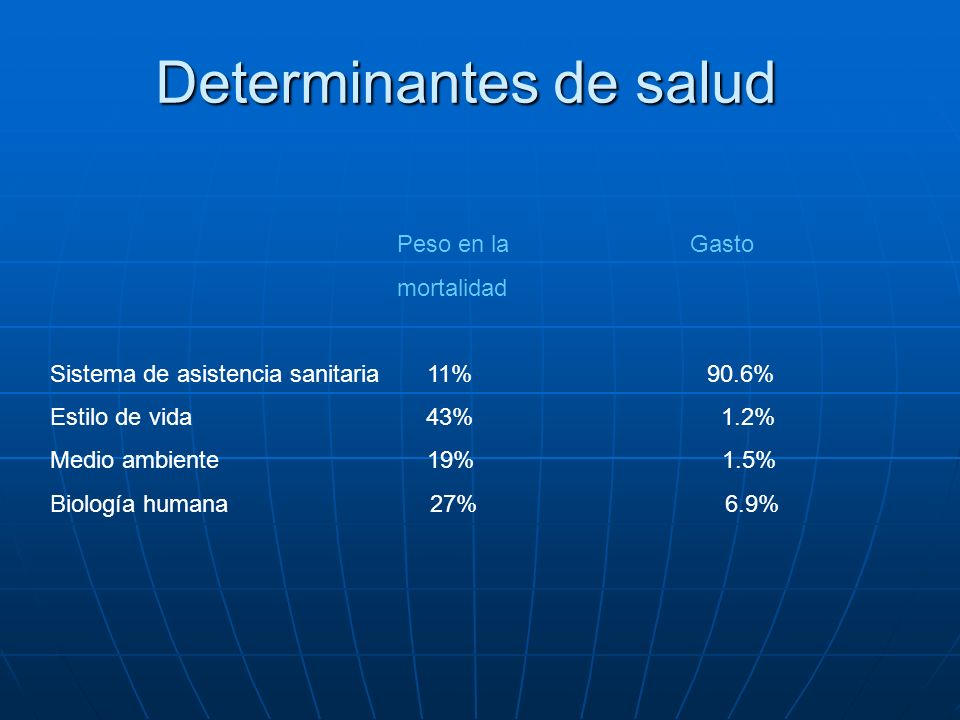 Determinantes de salud

|  | Peso en la mortalidad | Gasto |
|---|---|---|
| Sistema de asistencia sanitaria | 11% | 90.6% |
| Estilo de vida | 43% | 1.2% |
| Medio ambiente | 19% | 1.5% |
| Biología humana | 27% | 6.9% |